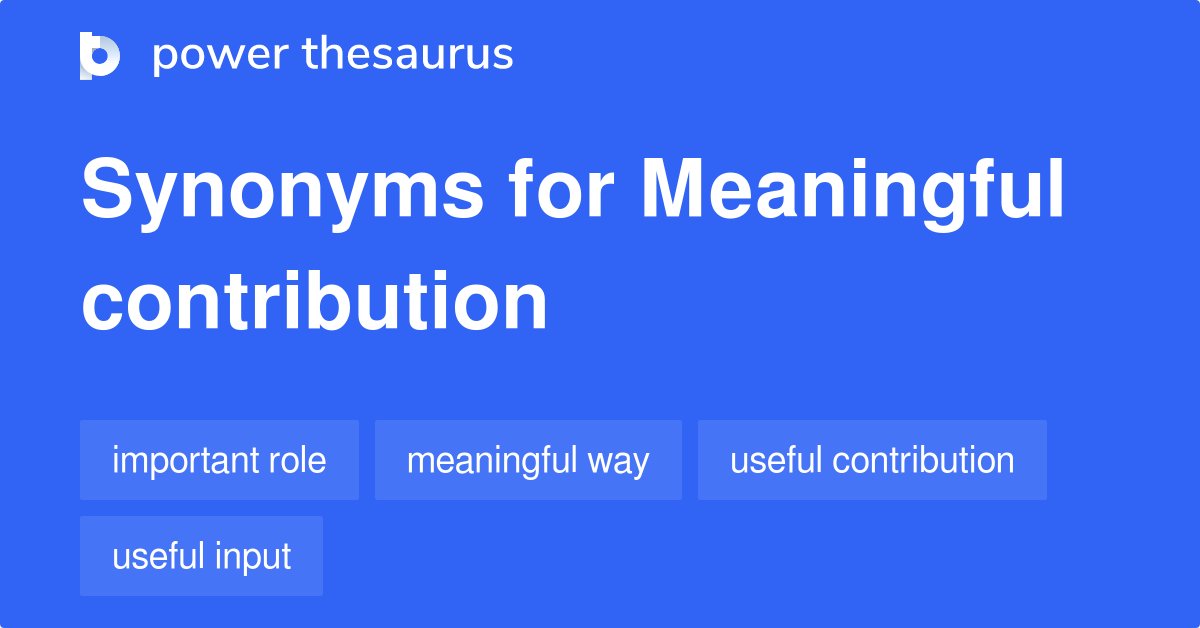 power thesaurus

Synonyms for Meaningful contribution

important role
meaningful way
useful contribution
useful input